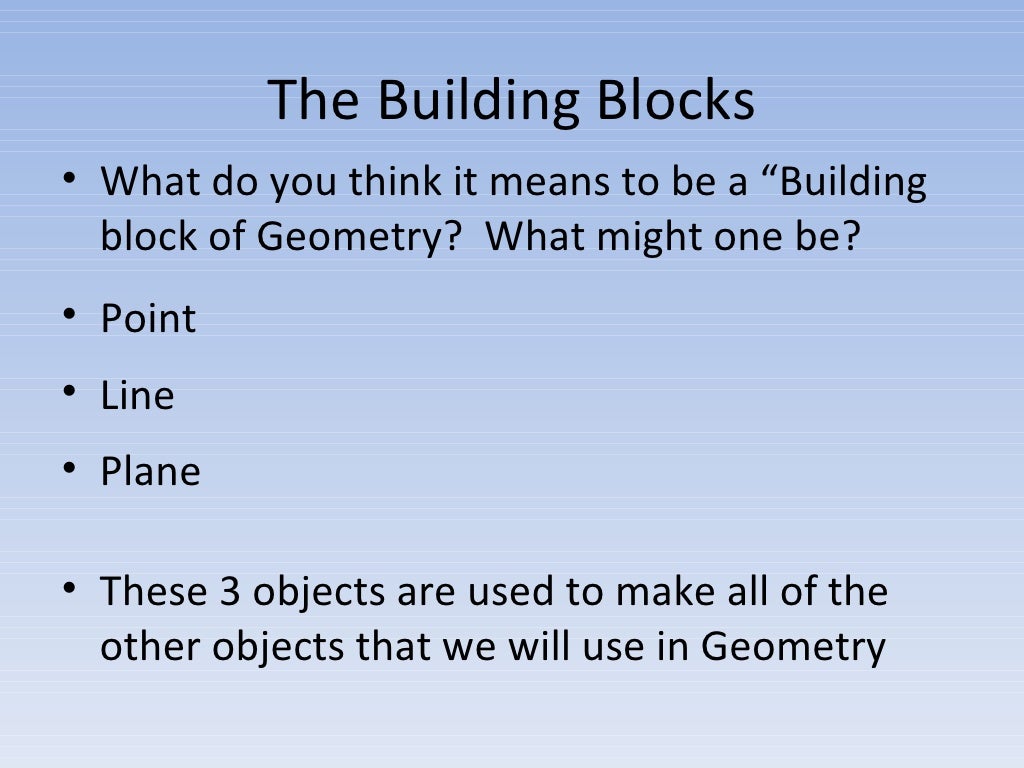 The Building Blocks

• What do you think it means to be a “Building block of Geometry? What might one be?

• Point

• Line

• Plane

• These 3 objects are used to make all of the other objects that we will use in Geometry